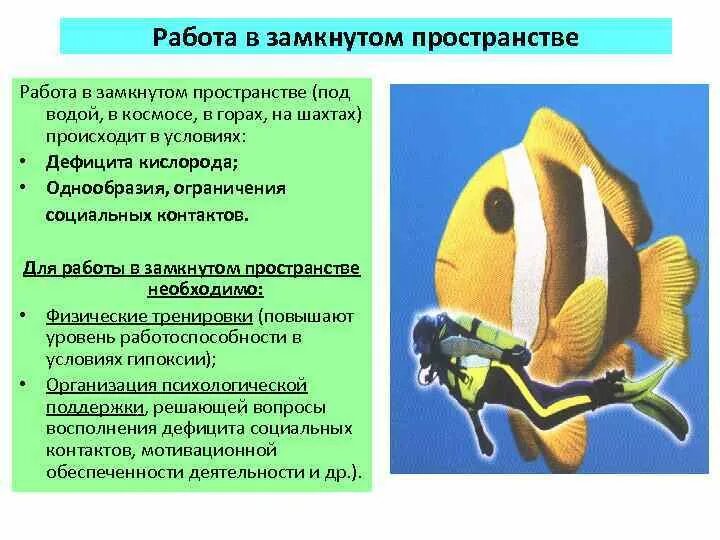 Работа в замкнутом пространстве

Работа в замкнутом пространстве (под водой, в космосе, в горах, на шахтах) происходит в условиях:
• Дефицита кислорода;
• Однообразия, ограничения социальных контактов.

Для работы в замкнутом пространстве необходимо:
• Физические тренировки (повышают уровень работоспособности в условиях гипоксии);
• Организация психологической поддержки, решающей вопросы восполнения дефицита социальных контактов, мотивационной обеспеченности деятельности и др.).